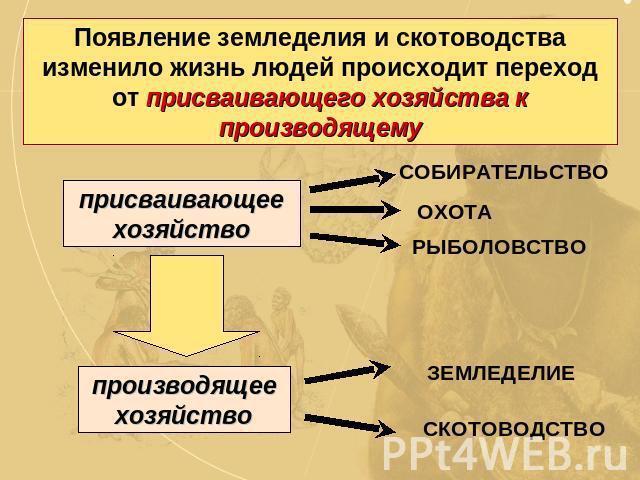 Появление земледелия и скотоводства изменило жизнь людей происходит переход от присваивающего хозяйства к производящему

присваивающее хозяйство

СОБИРАТЕЛЬСТВО

ОХОТА

РЫБОЛОВСТВО

производящее хозяйство

ЗЕМЛЕДЕЛИЕ

СКОТОВОДСТВО

PPt4WEB.ru